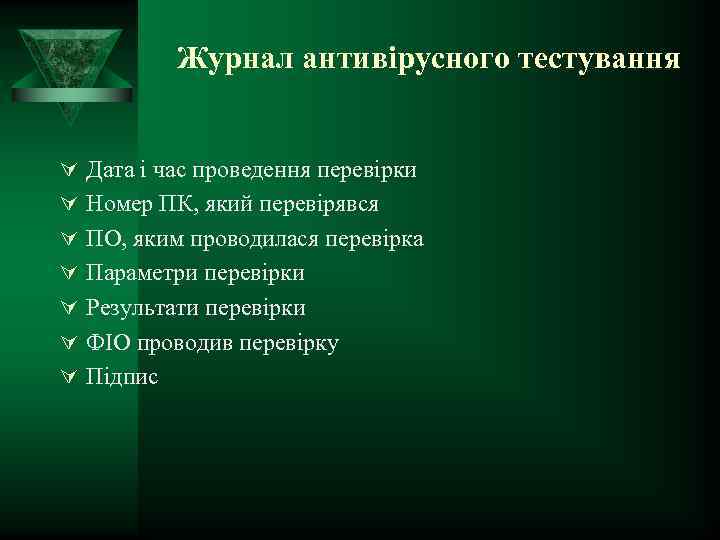 Журнал антивірусного тестування

Дата і час проведення перевірки
Номер ПК, який перевірявся
ПО, яким проводилася перевірка
Параметри перевірки
Результати перевірки
ФІО проводив перевірку
Підпис